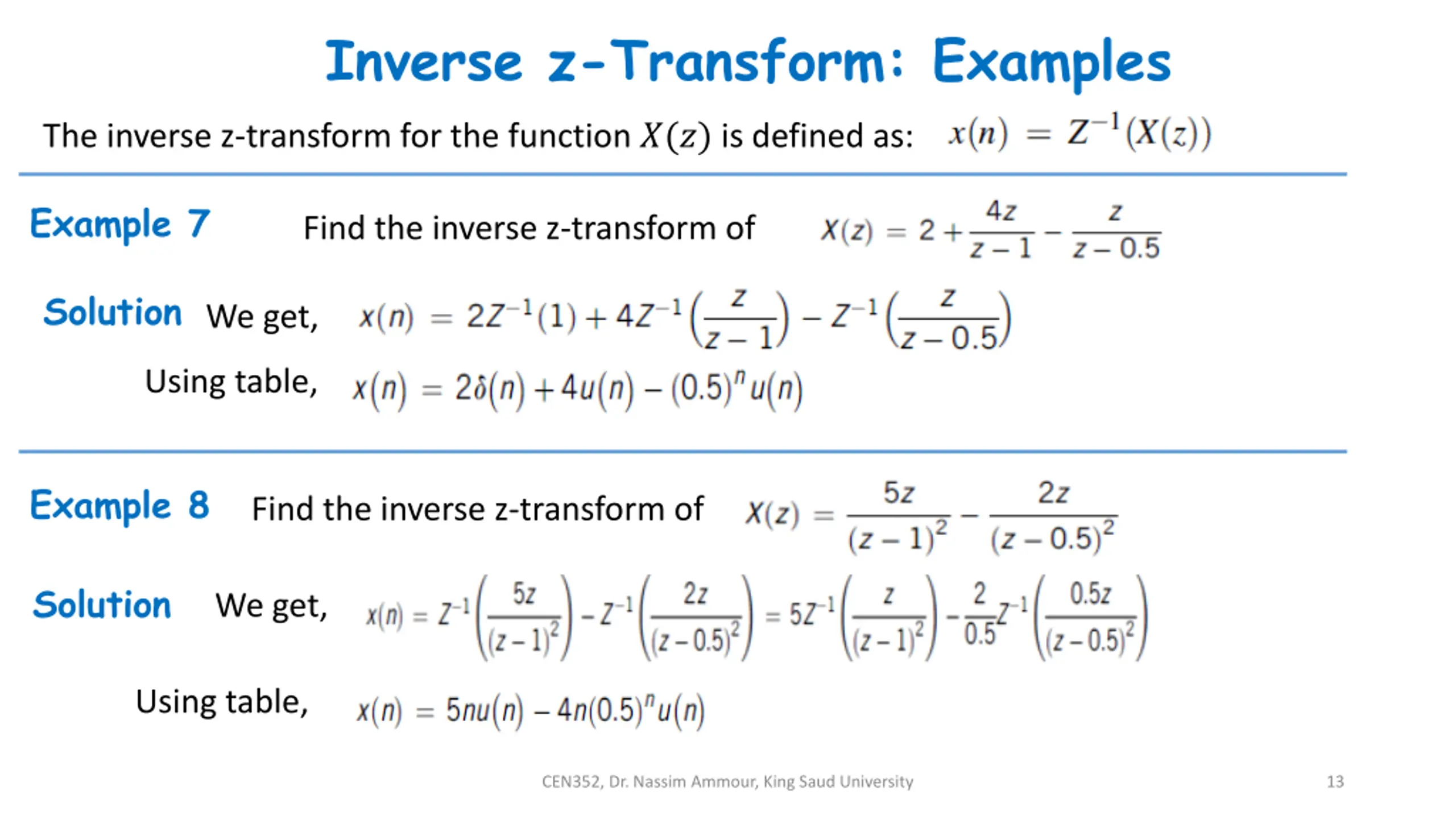 Inverse z-Transform: Examples

The inverse z-transform for the function $X(z)$ is defined as: $x(n) = Z^{-1}(X(z))$

Example 7 Find the inverse z-transform of $X(z) = 2 + \frac{4z}{z-1} - \frac{z}{z-0.5}$

Solution We get, $x(n) = 2Z^{-1}(1) + 4Z^{-1}\left(\frac{z}{z-1}\right) - Z^{-1}\left(\frac{z}{z-0.5}\right)$

Using table, $x(n) = 2\delta(n) + 4u(n) - (0.5)^n u(n)$

Example 8 Find the inverse z-transform of $X(z) = \frac{5z}{(z-1)^2} - \frac{2z}{(z-0.5)^2}$

Solution We get, $x(n) = Z^{-1}\left(\frac{5z}{(z-1)^2}\right) - Z^{-1}\left(\frac{2z}{(z-0.5)^2}\right) = 5Z^{-1}\left(\frac{z}{(z-1)^2}\right) - \frac{2}{0.5}Z^{-1}\left(\frac{0.5z}{(z-0.5)^2}\right)$

Using table, $x(n) = 5nu(n) - 4n(0.5)^n u(n)$

CEN352, Dr. Nassim Ammour, King Saud University

13